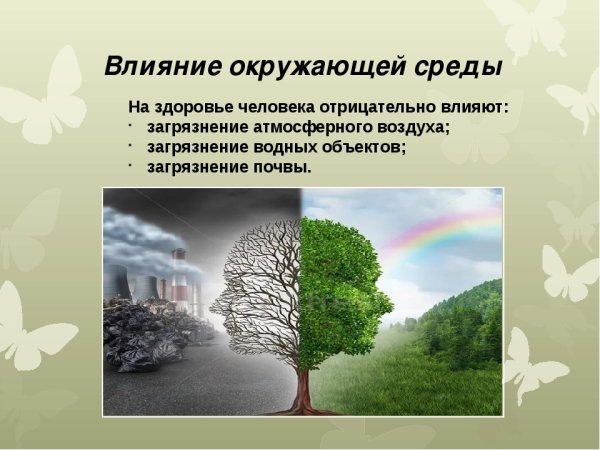 Влияние окружающей среды

На здоровье человека отрицательно влияют:
· загрязнение атмосферного воздуха;
· загрязнение водных объектов;
· загрязнение почвы.